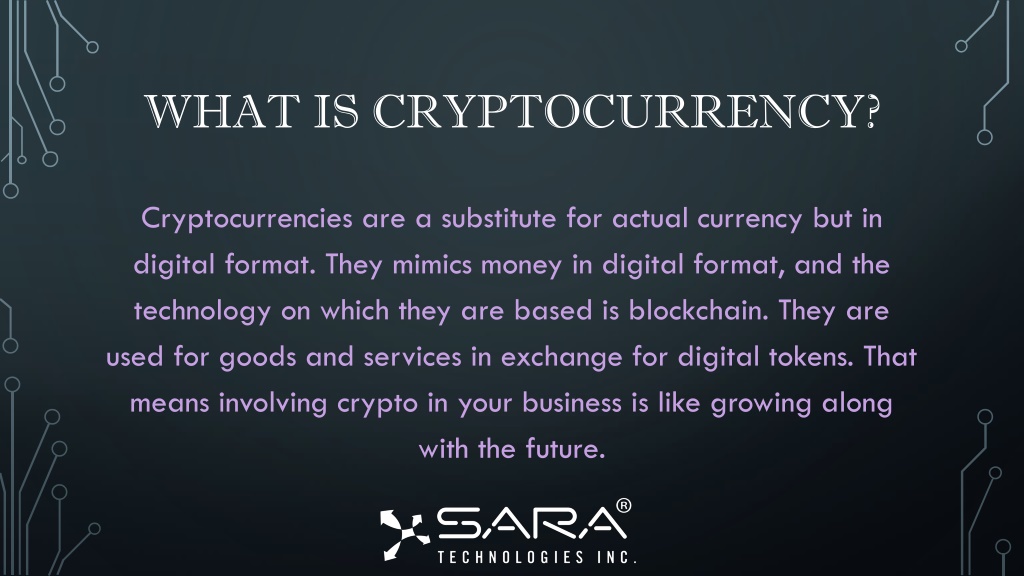 WHAT IS CRYPTOCURRENCY?

Cryptocurrencies are a substitute for actual currency but in digital format. They mimics money in digital format, and the technology on which they are based is blockchain. They are used for goods and services in exchange for digital tokens. That means involving crypto in your business is like growing along with the future.

SARA®
TECHNOLOGIES INC.